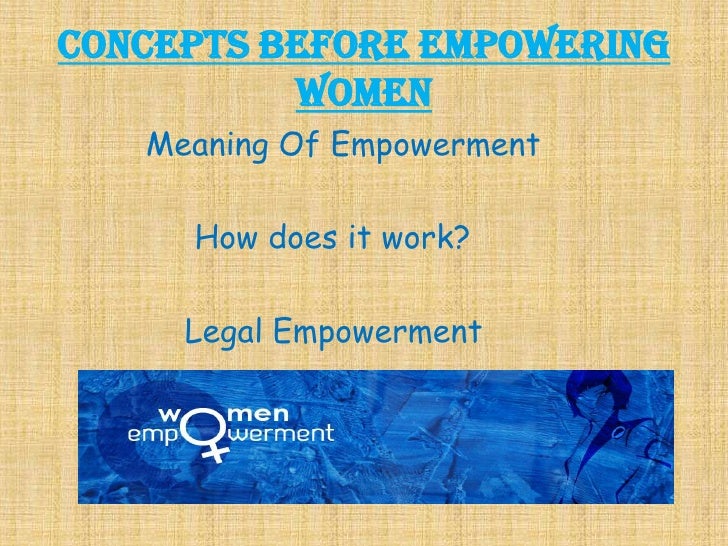 CONCEPTS BEFORE EMPOWERING WOMEN

Meaning Of Empowerment

How does it work?

Legal Empowerment

women empowerment